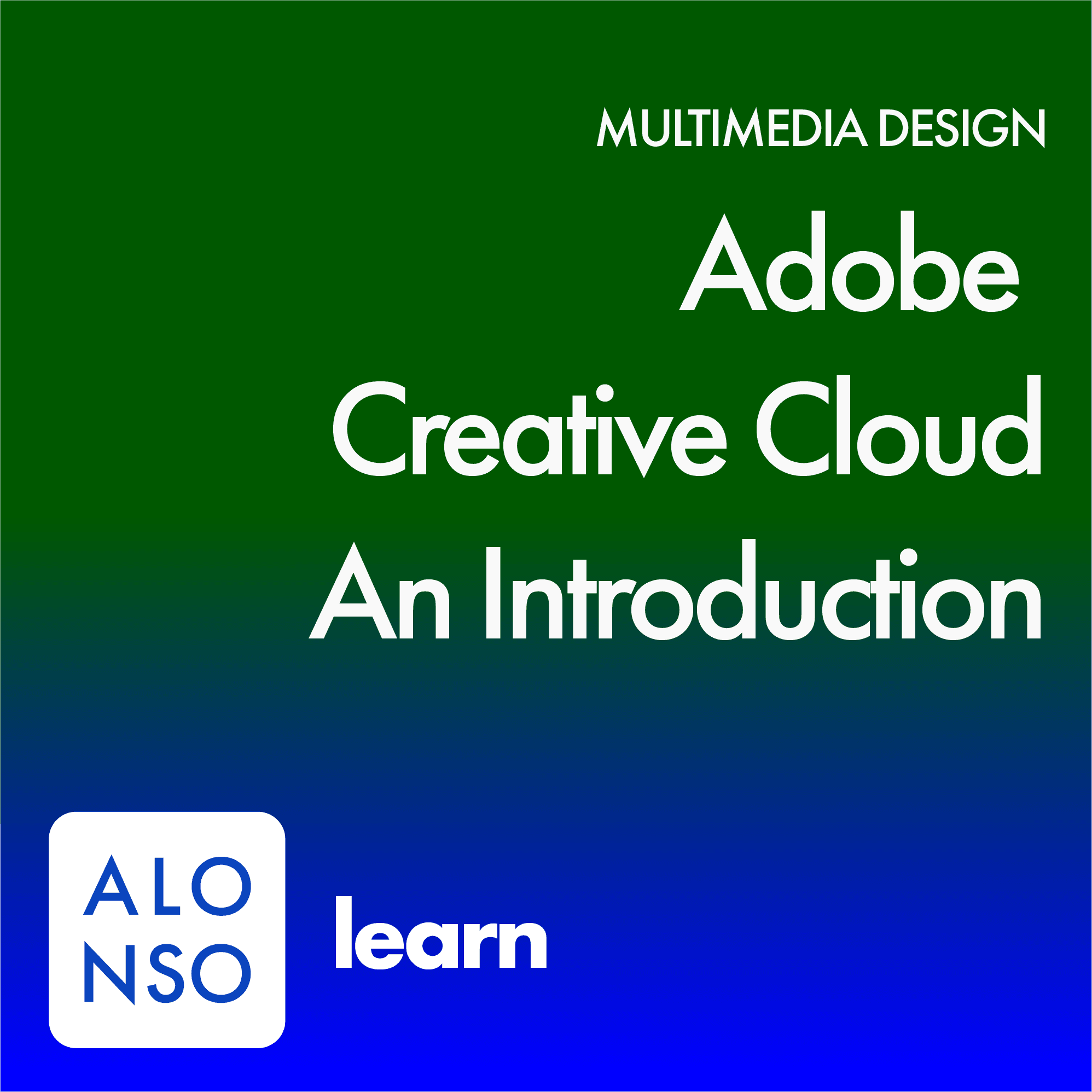 MULTIMEDIA DESIGN

Adobe
Creative Cloud
An Introduction

ALO
NSO

learn